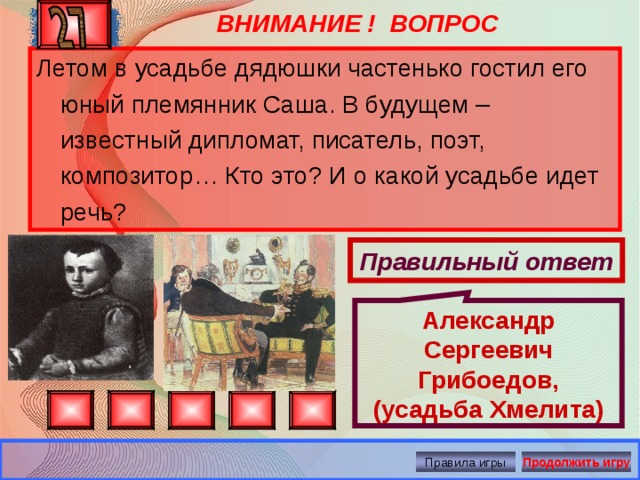 27

ВНИМАНИЕ ! ВОПРОС

Летом в усадьбе дядюшки частенько гостил его юный племянник Саша. В будущем – известный дипломат, писатель, поэт, композитор… Кто это? И о какой усадьбе идет речь?

Правильный ответ

Александр Сергеевич Грибоедов, (усадьба Хмелита)

Правила игры

Продолжить игру